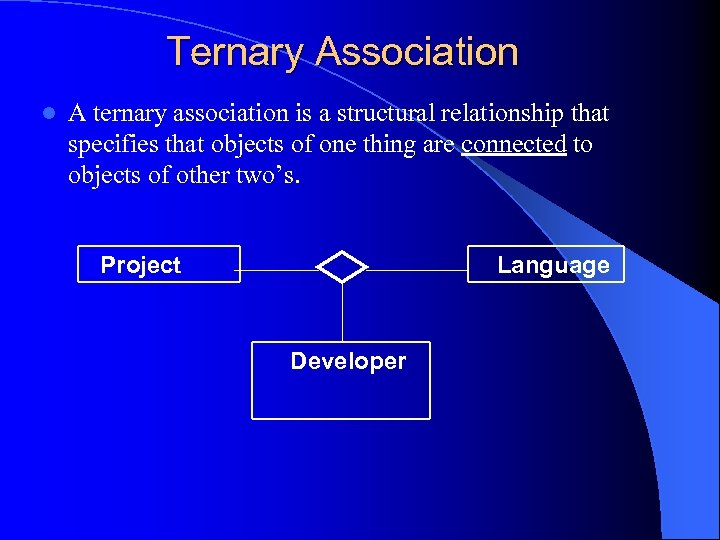 Ternary Association

A ternary association is a structural relationship that specifies that objects of one thing are connected to objects of other two's.

Project

Language

Developer